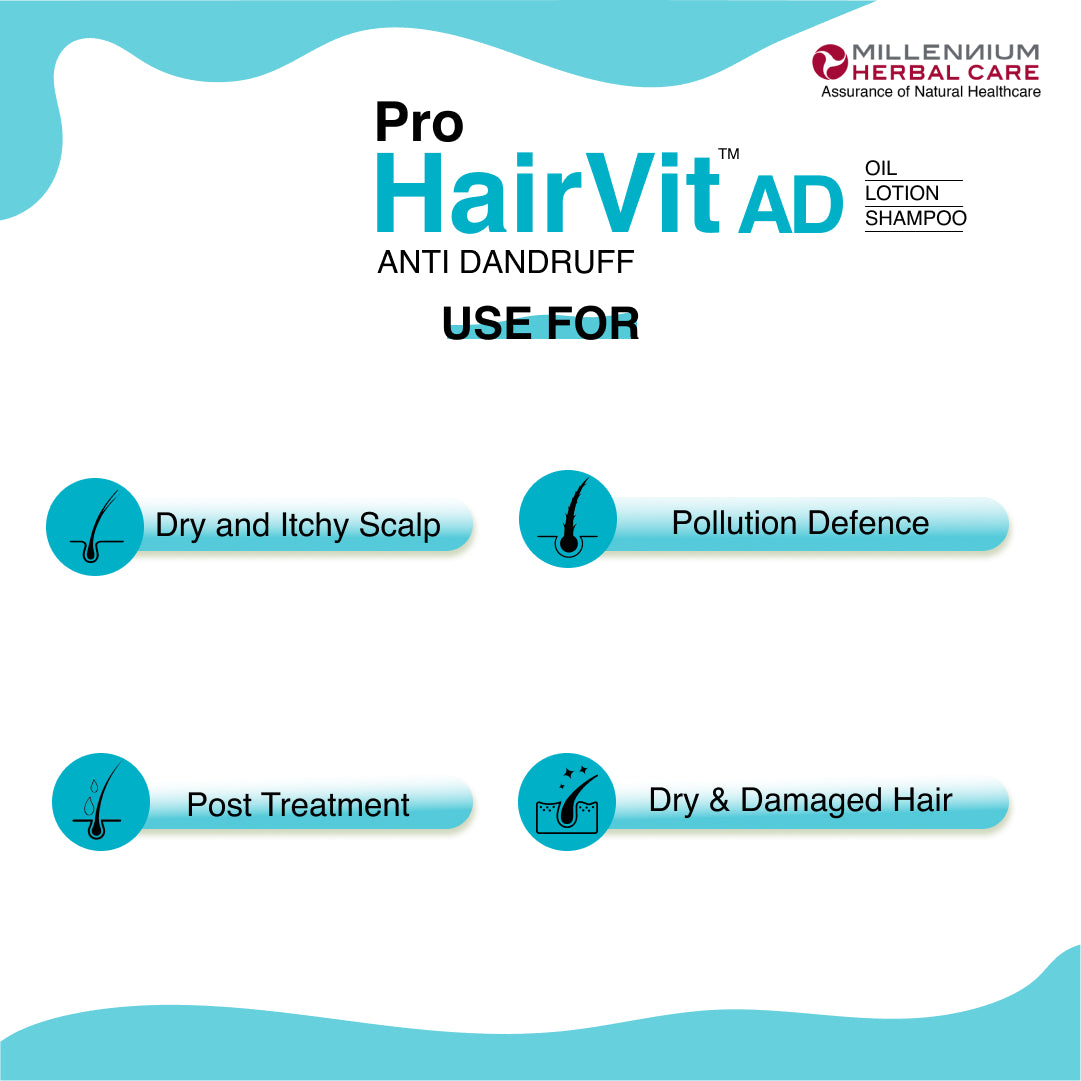 MILLENNIUM
HERBAL CARE
Assurance of Natural Healthcare

Pro
HairVit™ AD
OIL
LOTION
SHAMPOO
ANTI DANDRUFF

USE FOR

Dry and Itchy Scalp

Pollution Defence

Post Treatment

Dry & Damaged Hair